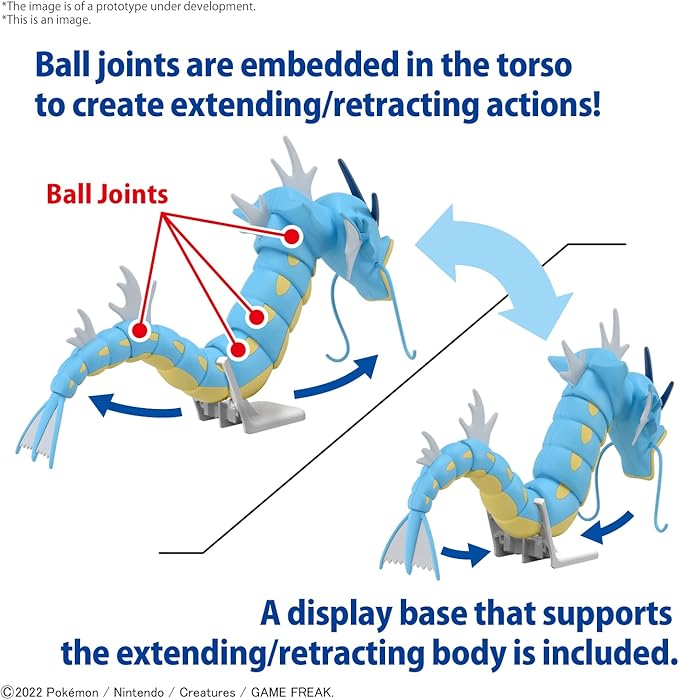 *The image is of a prototype under development.
*This is an image.

Ball joints are embedded in the torso to create extending/retracting actions!

Ball Joints

A display base that supports the extending/retracting body is included.

©2022 Pokémon / Nintendo / Creatures / GAME FREAK.